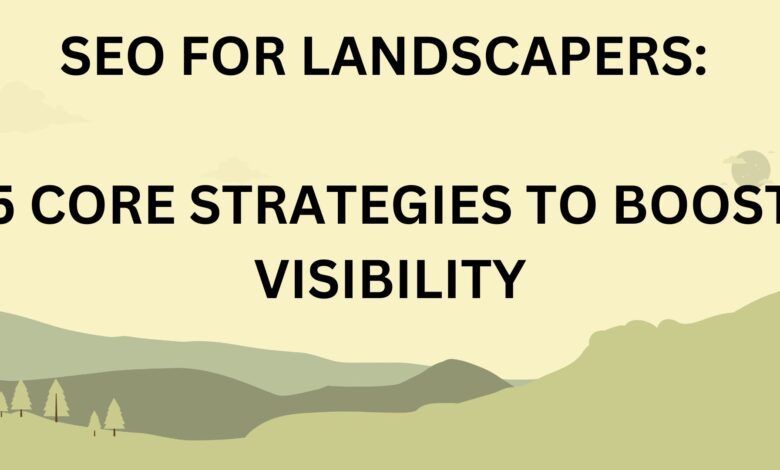 SEO FOR LANDSCAPERS:

5 CORE STRATEGIES TO BOOST VISIBILITY